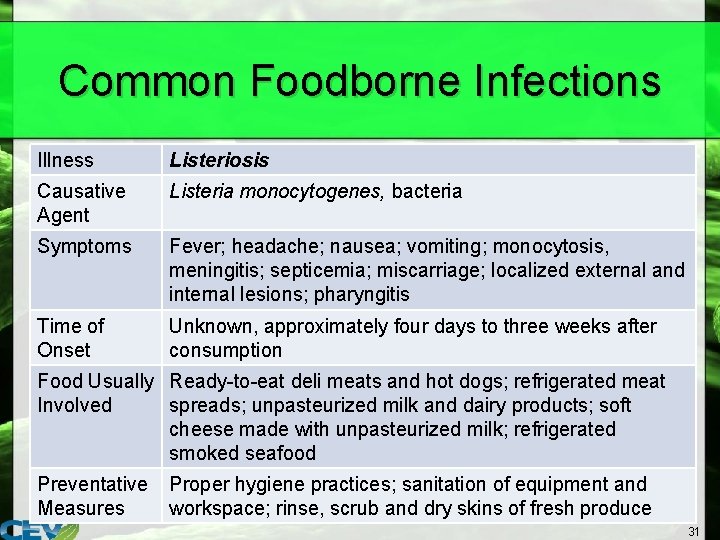 Common Foodborne Infections

| Illness | Listeriosis |
|---|---|
| Causative Agent | Listeria monocytogenes, bacteria |
| Symptoms | Fever; headache; nausea; vomiting; monocytosis, meningitis; septicemia; miscarriage; localized external and internal lesions; pharyngitis |
| Time of Onset | Unknown, approximately four days to three weeks after consumption |
| Food Usually Involved | Ready-to-eat deli meats and hot dogs; refrigerated meat spreads; unpasteurized milk and dairy products; soft cheese made with unpasteurized milk; refrigerated smoked seafood |
| Preventative Measures | Proper hygiene practices; sanitation of equipment and workspace; rinse, scrub and dry skins of fresh produce |

CEV

31